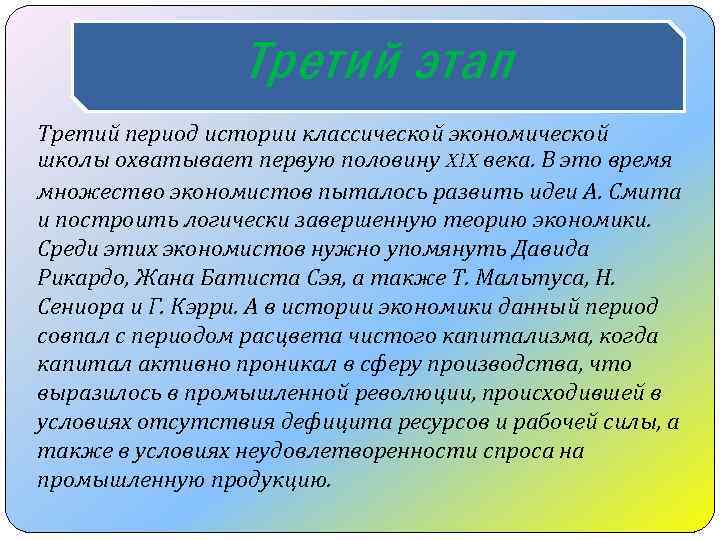 Третий этап

Третий период истории классической экономической школы охватывает первую половину XIX века. В это время множество экономистов пыталось развить идеи А. Смита и построить логически завершенную теорию экономики. Среди этих экономистов нужно упомянуть Давида Рикардо, Жана Батиста Сэя, а также Т. Мальтуса, Н. Сениора и Г. Кэрри. А в истории экономики данный период совпал с периодом расцвета чистого капитализма, когда капитал активно проникал в сферу производства, что выразилось в промышленной революции, происходившей в условиях отсутствия дефицита ресурсов и рабочей силы, а также в условиях неудовлетворенности спроса на промышленную продукцию.